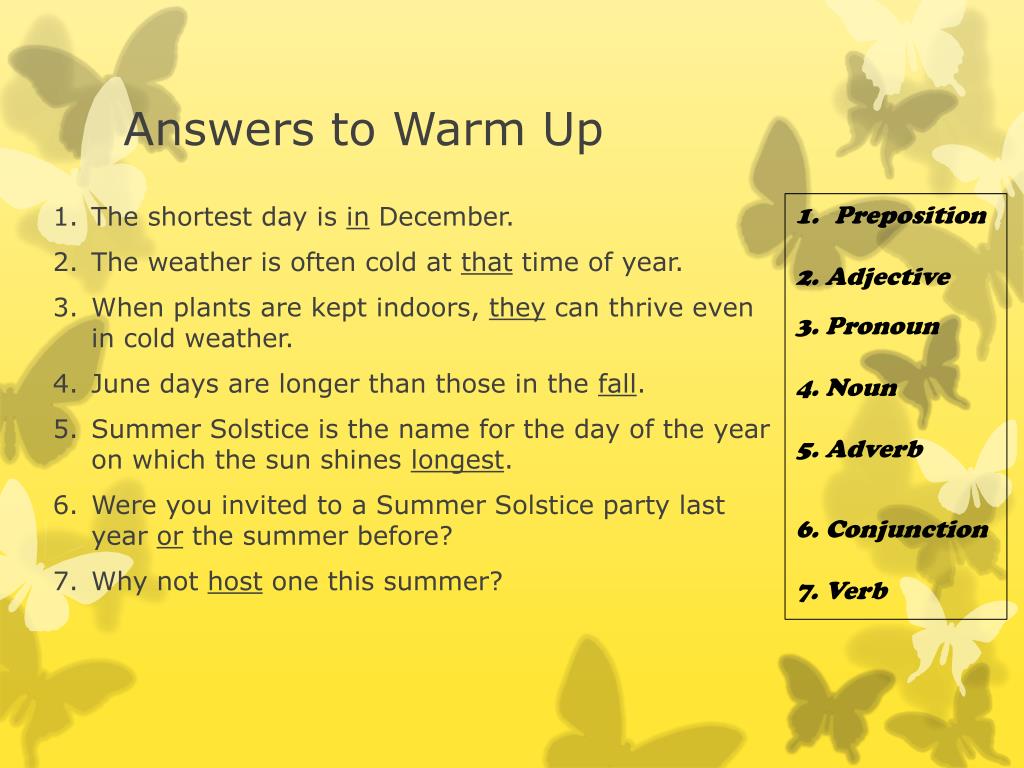 Answers to Warm Up

1. The shortest day is in December.
2. The weather is often cold at that time of year.
3. When plants are kept indoors, they can thrive even in cold weather.
4. June days are longer than those in the fall.
5. Summer Solstice is the name for the day of the year on which the sun shines longest.
6. Were you invited to a Summer Solstice party last year or the summer before?
7. Why not host one this summer?

1. Preposition
2. Adjective
3. Pronoun
4. Noun
5. Adverb
6. Conjunction
7. Verb